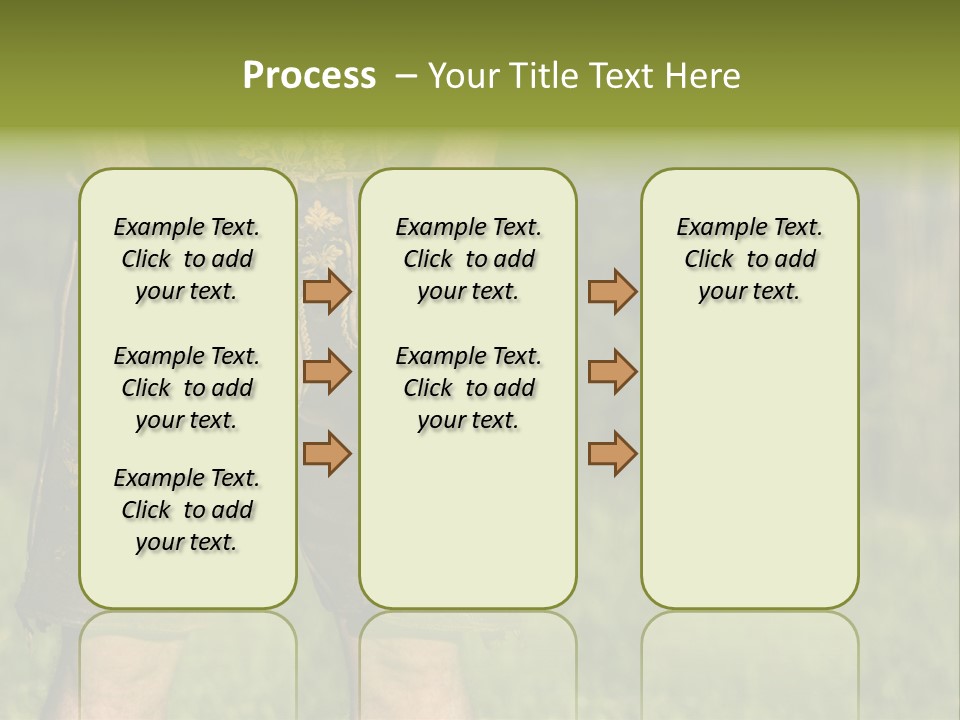 Process – Your Title Text Here

Example Text. Click to add your text.

Example Text. Click to add your text.

Example Text. Click to add your text.

Example Text. Click to add your text.

Example Text. Click to add your text.

Example Text. Click to add your text.